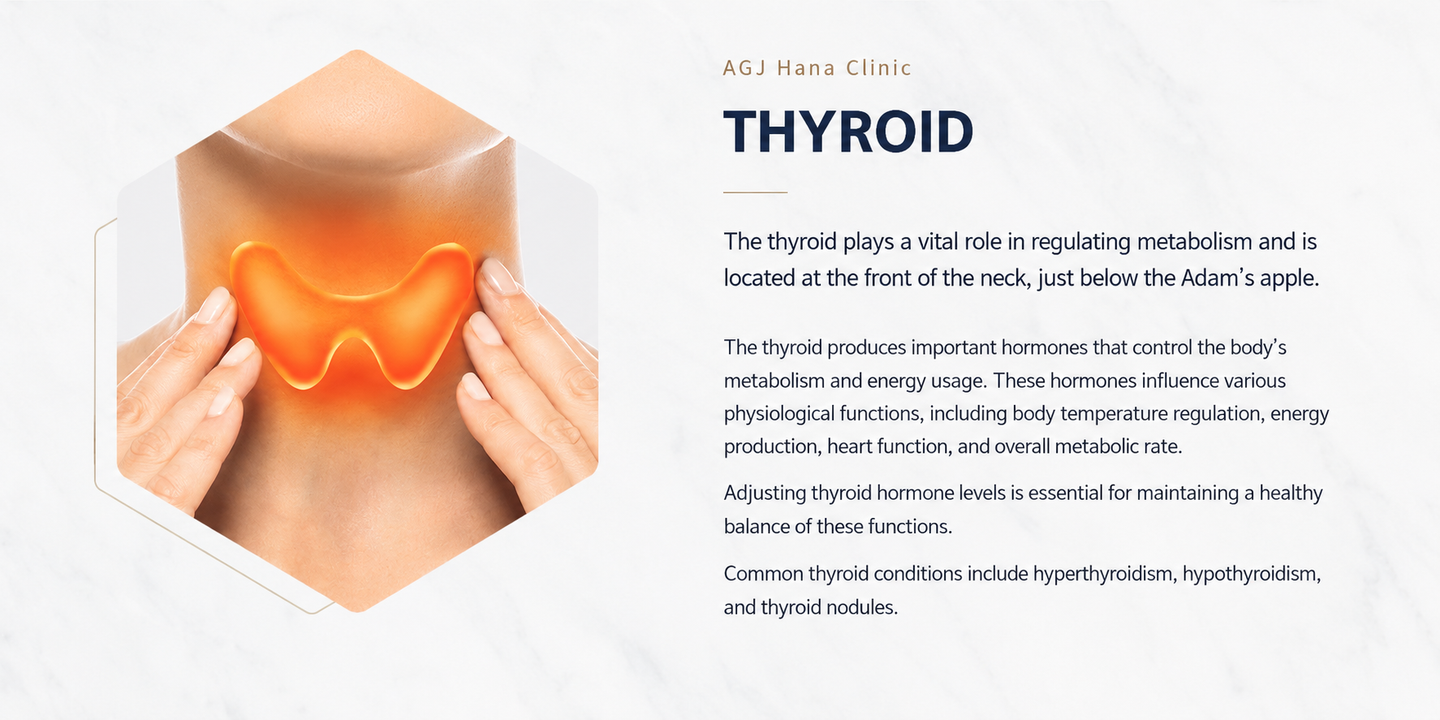 AGJ Hana Clinic

THYROID

The thyroid plays a vital role in regulating metabolism and is located at the front of the neck, just below the Adam's apple.

The thyroid produces important hormones that control the body's metabolism and energy usage. These hormones influence various physiological functions, including body temperature regulation, energy production, heart function, and overall metabolic rate.

Adjusting thyroid hormone levels is essential for maintaining a healthy balance of these functions.

Common thyroid conditions include hyperthyroidism, hypothyroidism, and thyroid nodules.